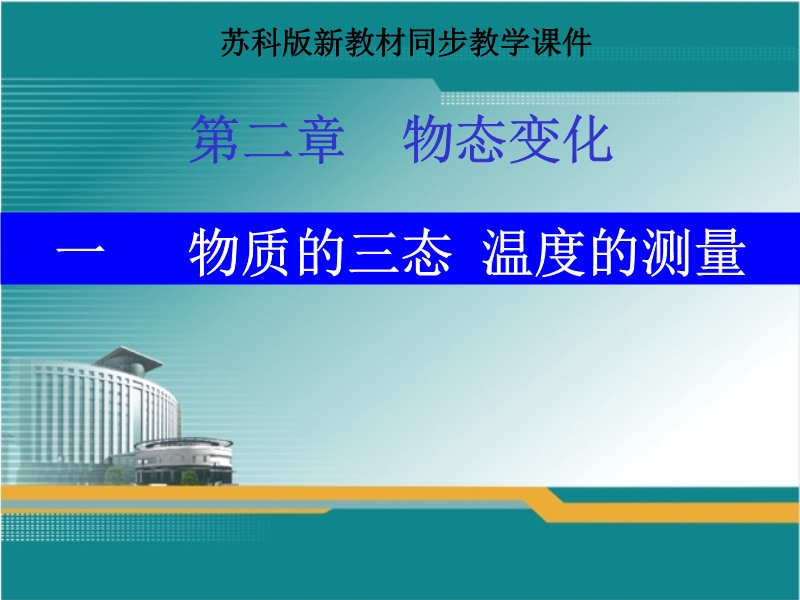 苏科版新教材同步教学课件

第二章　物态变化

一　物质的三态 温度的测量